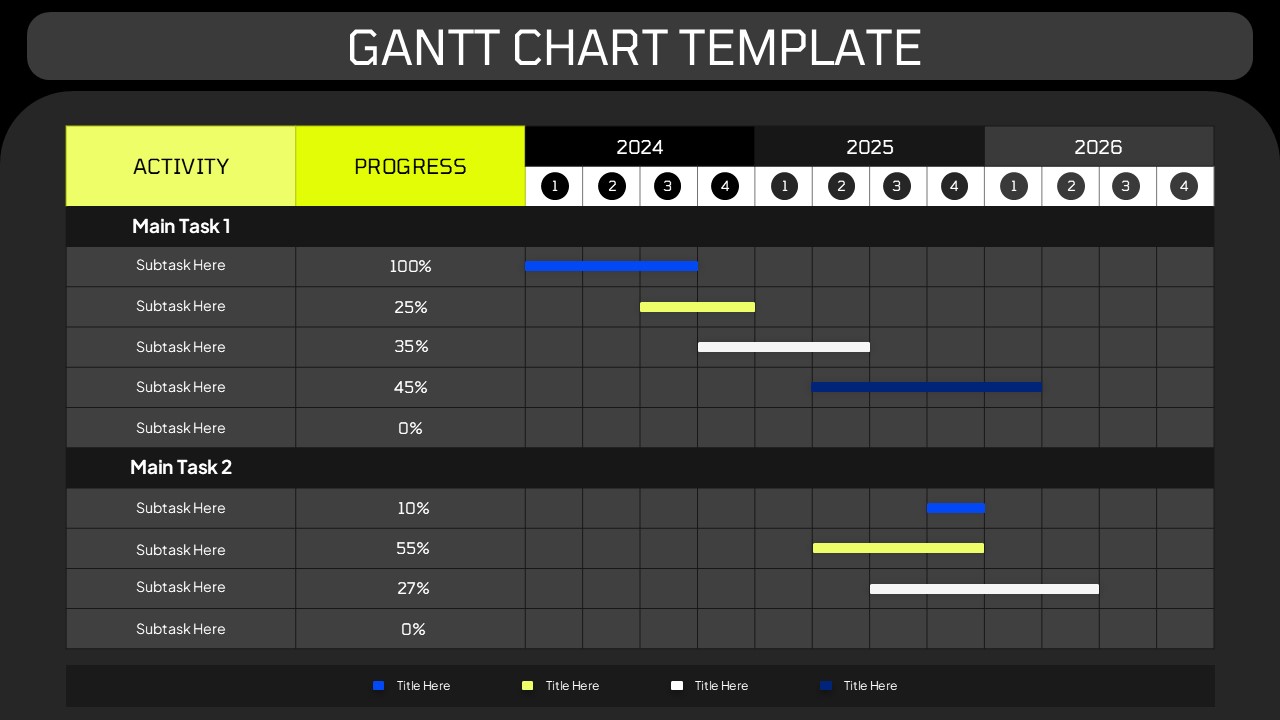 GANTT CHART TEMPLATE

| ACTIVITY | PROGRESS | 2024 | | | | 2025 | | | | 2026 | | | |
|---|---|---|---|---|---|---|---|---|---|---|---|---|---|
| | | 1 | 2 | 3 | 4 | 1 | 2 | 3 | 4 | 1 | 2 | 3 | 4 |
| Main Task 1 | | | | | | | | | | | | | |
| Subtask Here | 100% | | | | | | | | | | | | |
| Subtask Here | 25% | | | | | | | | | | | | |
| Subtask Here | 35% | | | | | | | | | | | | |
| Subtask Here | 45% | | | | | | | | | | | | |
| Subtask Here | 0% | | | | | | | | | | | | |
| Main Task 2 | | | | | | | | | | | | | |
| Subtask Here | 10% | | | | | | | | | | | | |
| Subtask Here | 55% | | | | | | | | | | | | |
| Subtask Here | 27% | | | | | | | | | | | | |
| Subtask Here | 0% | | | | | | | | | | | | |

Title Here Title Here Title Here Title Here